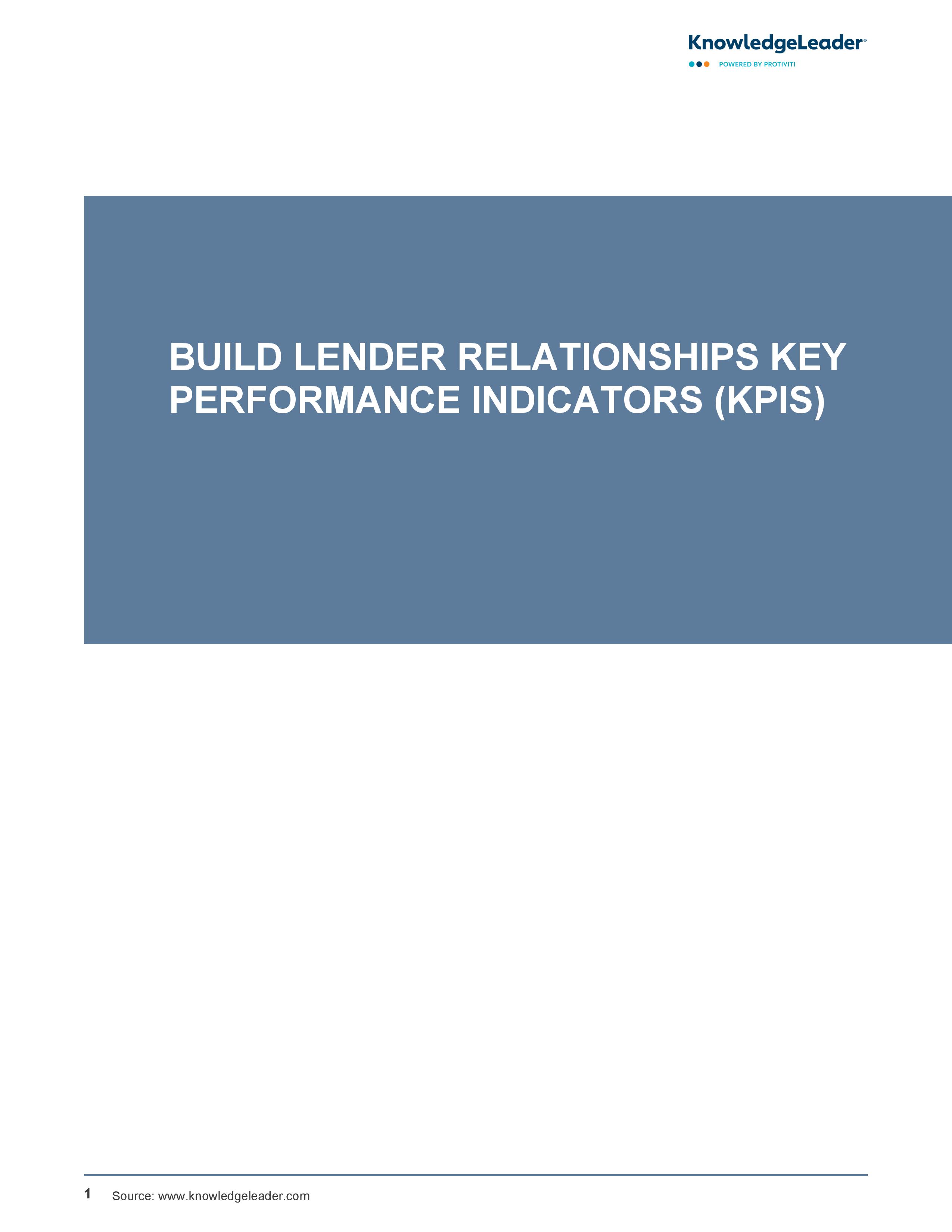 KnowledgeLeader®
POWERED BY PROTIVITI

BUILD LENDER RELATIONSHIPS KEY PERFORMANCE INDICATORS (KPIS)

1 Source: www.knowledgeleader.com